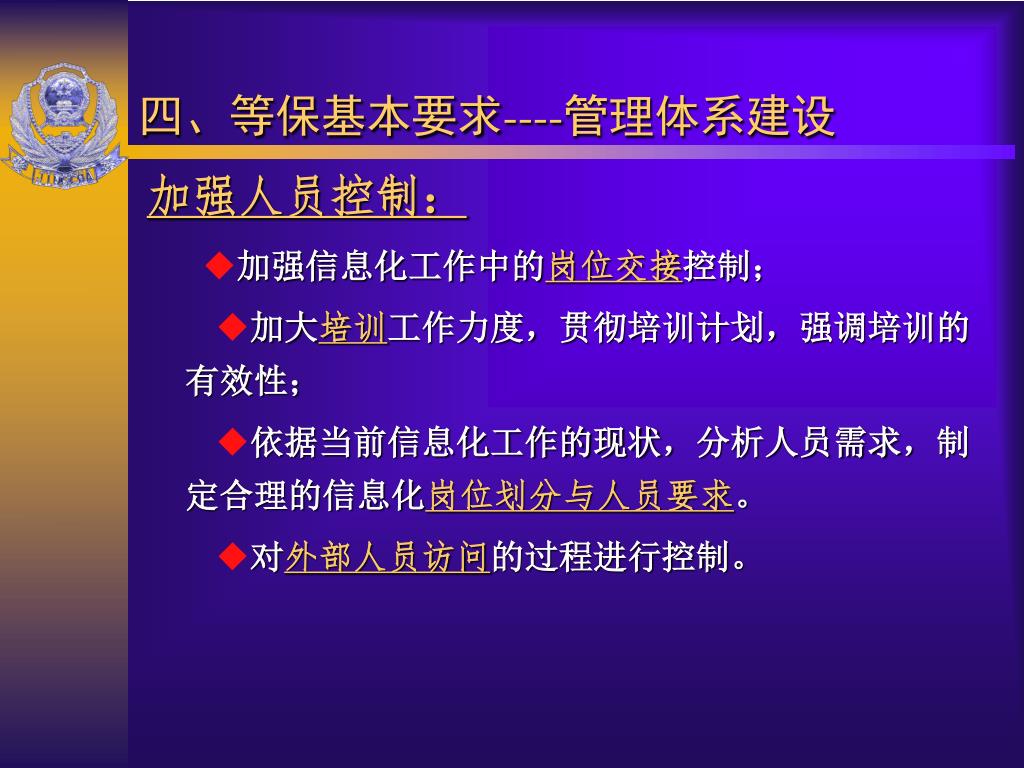 四、等保基本要求----管理体系建设

加强人员控制：

◆加强信息化工作中的岗位交接控制；

◆加大培训工作力度，贯彻培训计划，强调培训的有效性；

◆依据当前信息化工作的现状，分析人员需求，制定合理的信息化岗位划分与人员要求。

◆对外部人员访问的过程进行控制。